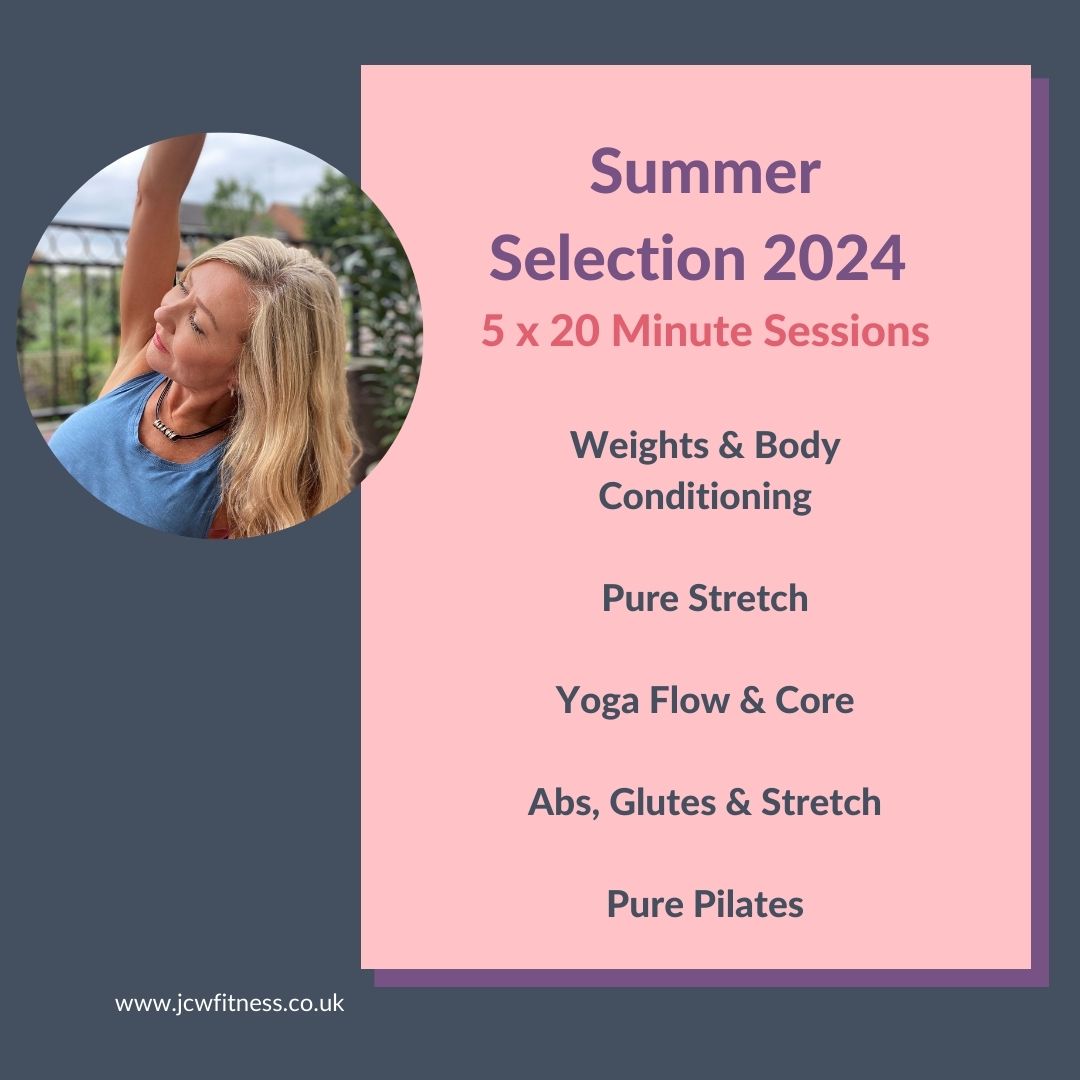 Summer Selection 2024
5 x 20 Minute Sessions

Weights & Body Conditioning

Pure Stretch

Yoga Flow & Core

Abs, Glutes & Stretch

Pure Pilates

www.jcwfitness.co.uk